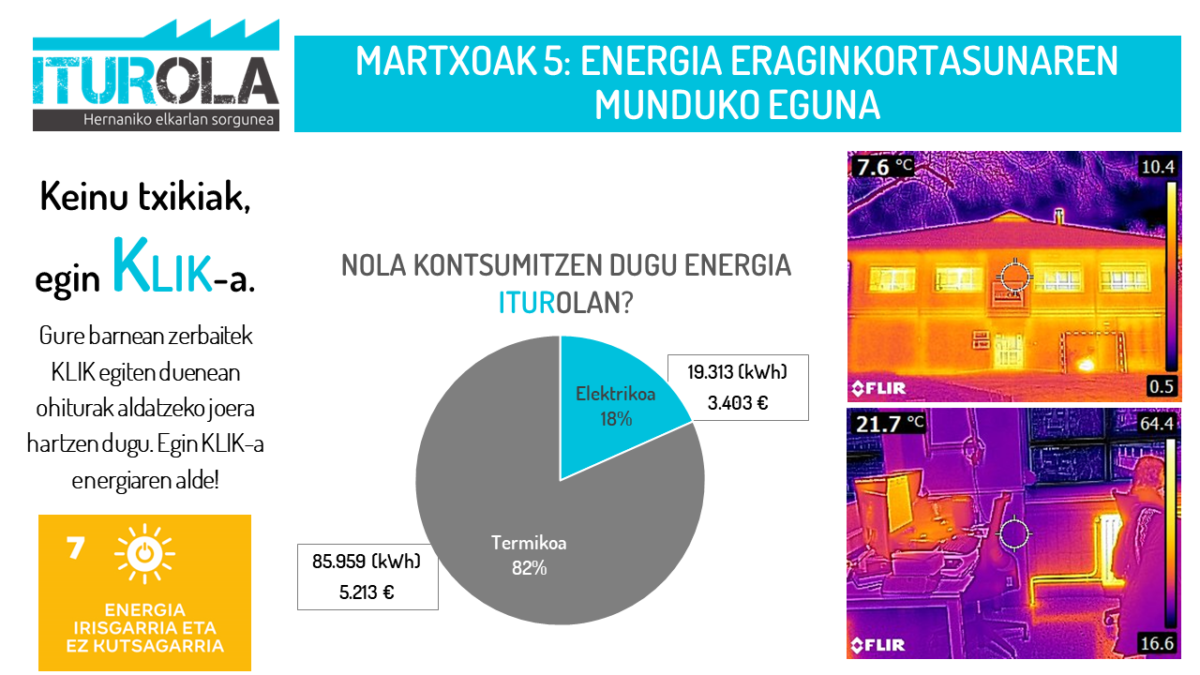 ITUROLA
Hernaniko elkarlan sorgunea

MARTXOAK 5: ENERGIA ERAGINKORTASUNAREN MUNDUKO EGUNA

Keinu txikiak, egin KLIK-a.

Gure barnean zerbaitek KLIK egiten duenean ohiturak aldatzeko joera hartzen dugu. Egin KLIK-a energiaren alde!

7
ENERGIA IRISGARRIA ETA EZ KUTSAGARRIA

NOLA KONTSUMITZEN DUGU ENERGIA ITUROLAN?

Elektrikoa
18%

19.313 (kWh)
3.403 €

Termikoa
82%

85.959 (kWh)
5.213 €

7.6 °C
10.4
0.5
FLIR

21.7 °C
64.4
16.6
FLIR